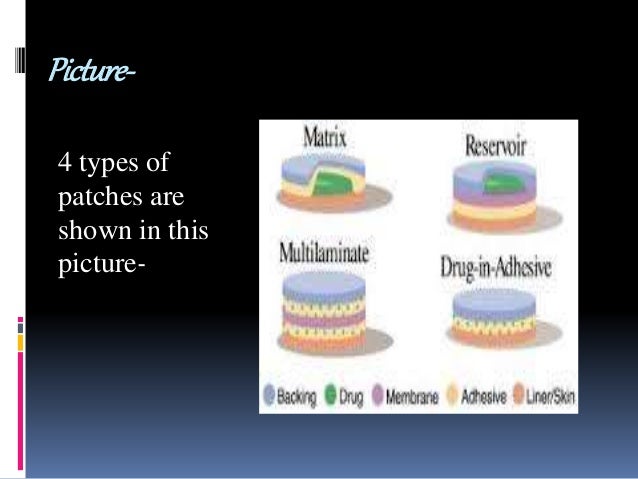 Picture-

4 types of patches are shown in this picture-

Matrix

Reservoir

Multilaminate

Drug-in-Adhesive

Backing Drug Membrane Adhesive Liner/Skin